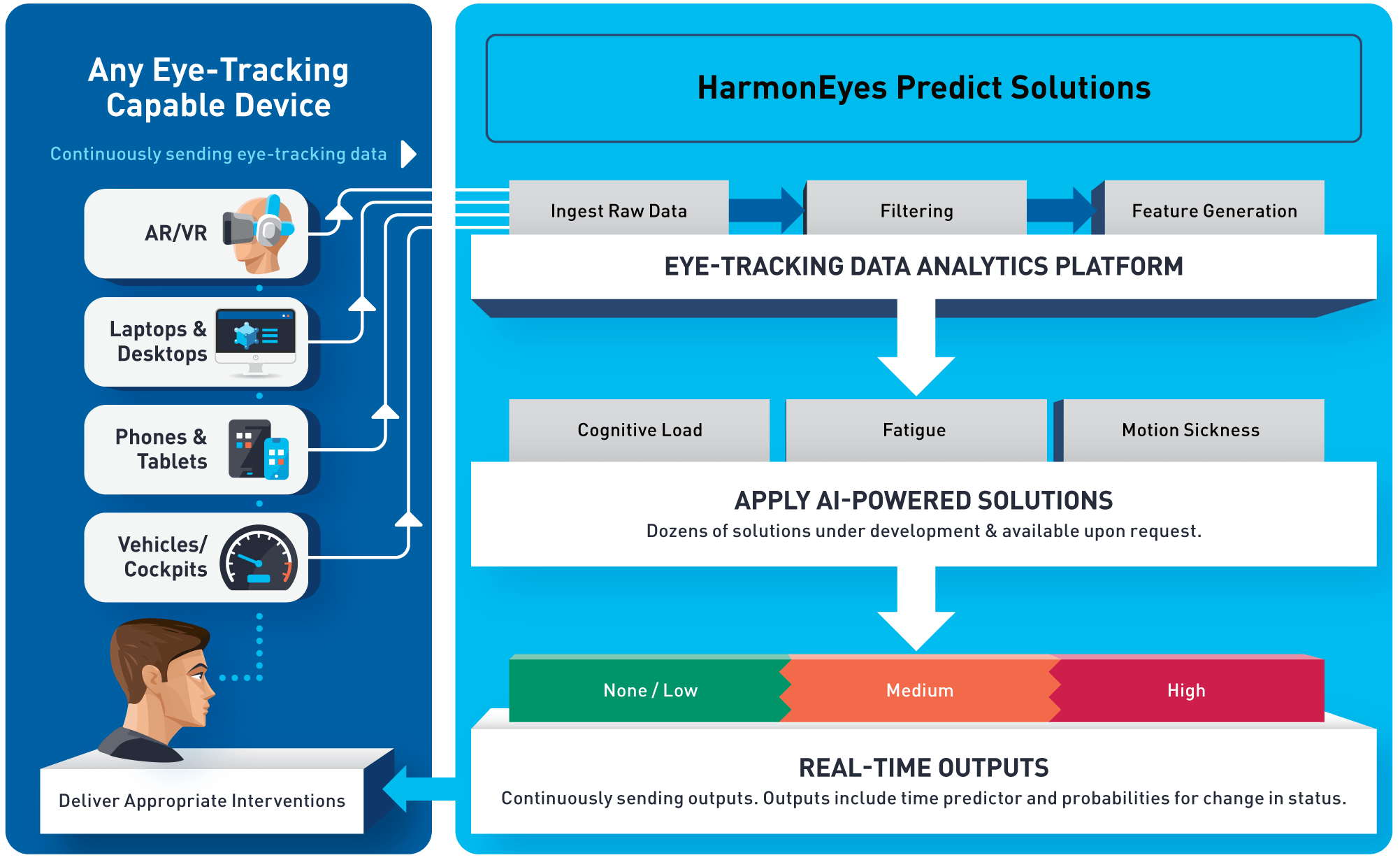 Any Eye-Tracking Capable Device

Continuously sending eye-tracking data

AR/VR

Laptops & Desktops

Phones & Tablets

Vehicles/ Cockpits

Deliver Appropriate Interventions

HarmonEyes Predict Solutions

Ingest Raw Data

Filtering

Feature Generation

EYE-TRACKING DATA ANALYTICS PLATFORM

Cognitive Load

Fatigue

Motion Sickness

APPLY AI-POWERED SOLUTIONS

Dozens of solutions under development & available upon request.

None / Low

Medium

High

REAL-TIME OUTPUTS

Continuously sending outputs. Outputs include time predictor and probabilities for change in status.